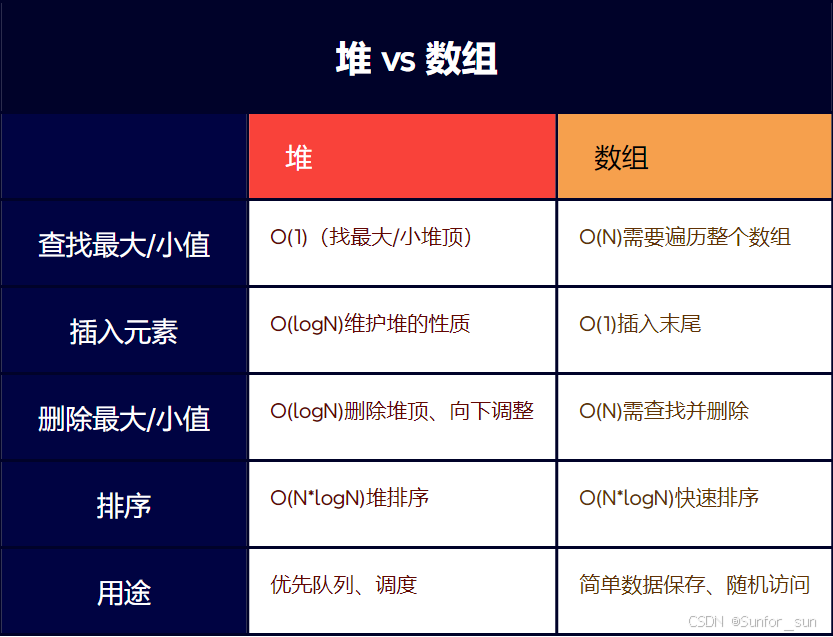 堆 vs 数组

|  | 堆 | 数组 |
|---|---|---|
| 查找最大/小值 | O(1)（找最大/小堆顶） | O(N)需要遍历整个数组 |
| 插入元素 | O(logN)维护堆的性质 | O(1)插入末尾 |
| 删除最大/小值 | O(logN)删除堆顶、向下调整 | O(N)需查找并删除 |
| 排序 | O(N*logN)堆排序 | O(N*logN)快速排序 |
| 用途 | 优先队列、调度 | 简单数据保存、随机访问 |

CSDN @Sunfor_sun